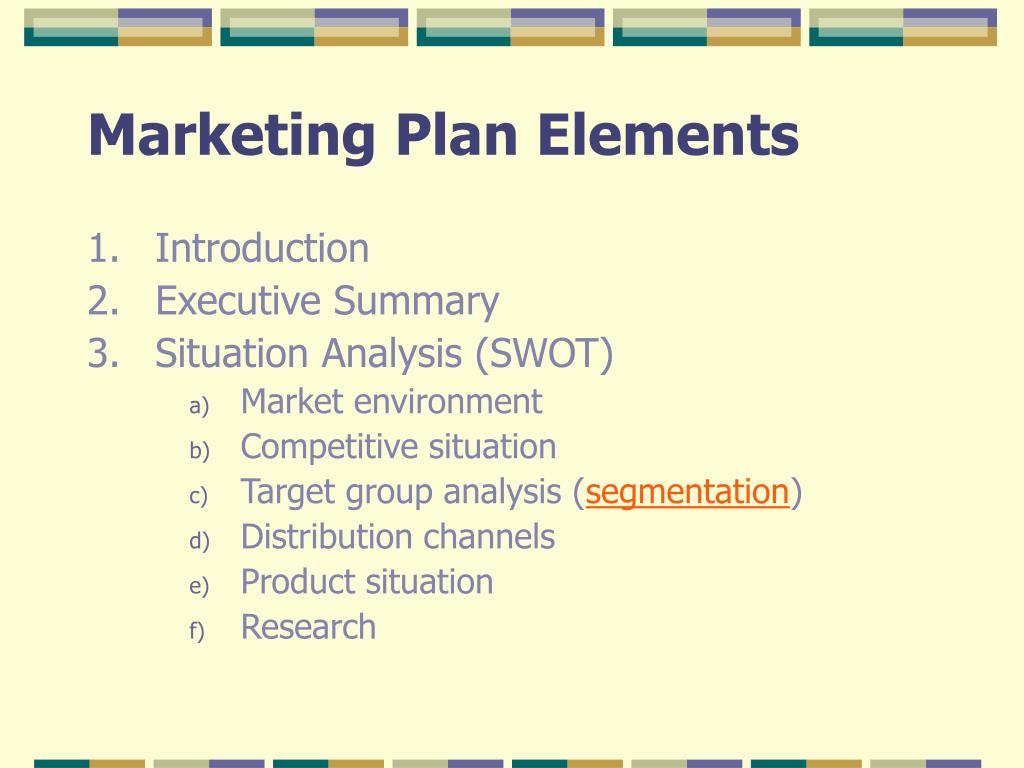 Marketing Plan Elements

1. Introduction
2. Executive Summary
3. Situation Analysis (SWOT)
   a) Market environment
   b) Competitive situation
   c) Target group analysis (segmentation)
   d) Distribution channels
   e) Product situation
   f) Research